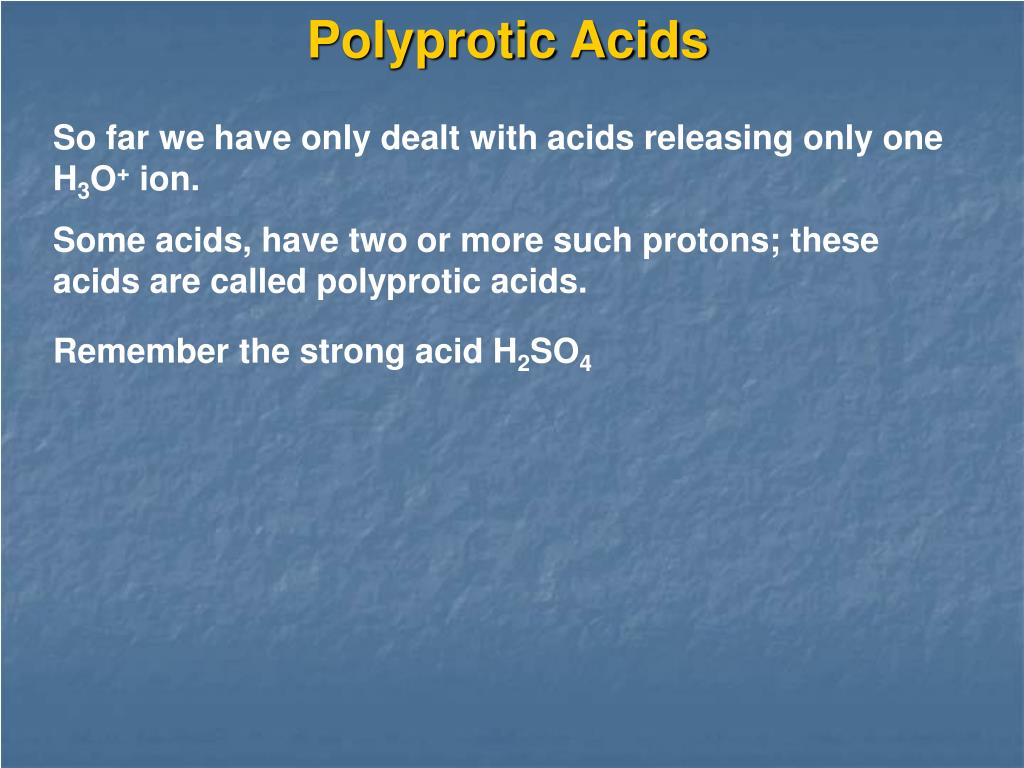 Polyprotic Acids

So far we have only dealt with acids releasing only one $H_3O^+$ ion.

Some acids, have two or more such protons; these acids are called polyprotic acids.

Remember the strong acid $H_2SO_4$